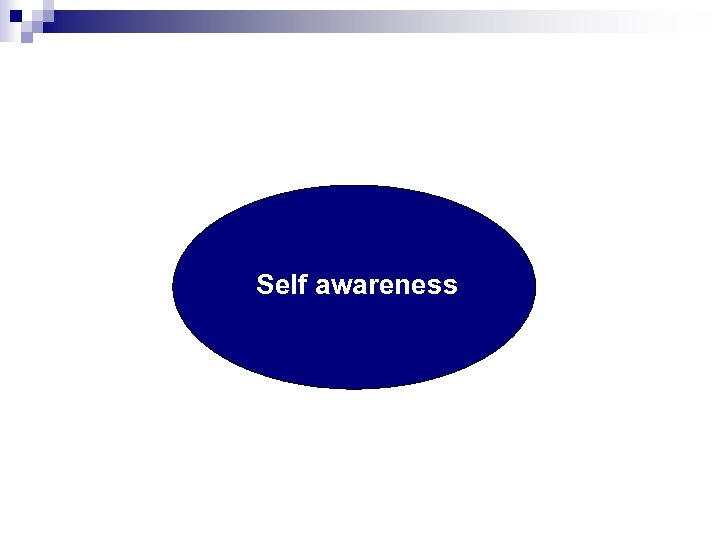 Self awareness